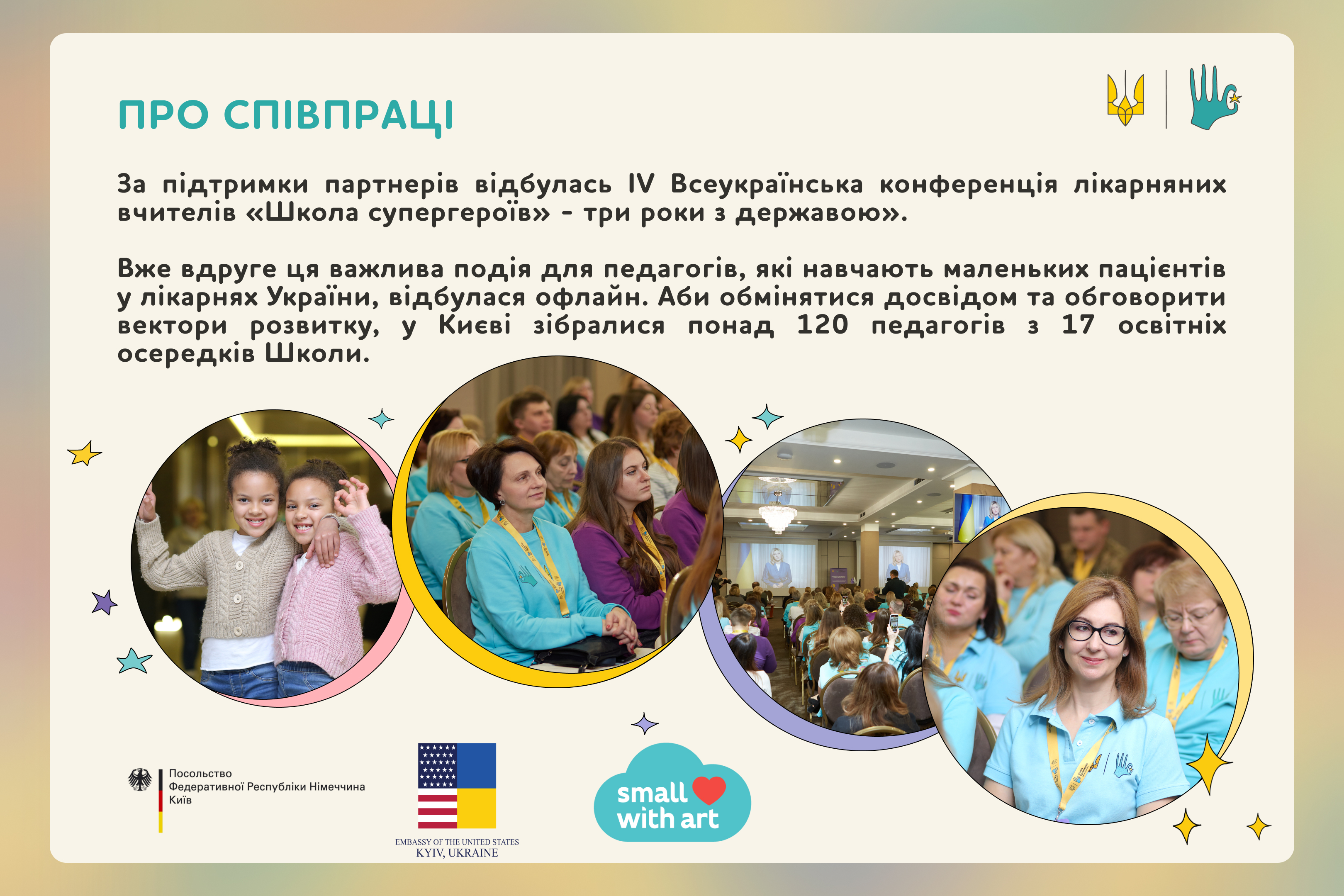 ПРО СПІВПРАЦІ

За підтримки партнерів відбулась IV Всеукраїнська конференція лікарняних вчителів «Школа супергероїв» - три роки з державою».

Вже вдруге ця важлива подія для педагогів, які навчають маленьких пацієнтів у лікарнях України, відбулася офлайн. Аби обмінятися досвідом та обговорити вектори розвитку, у Києві зібралися понад 120 педагогів з 17 освітніх осередків Школи.

Посольство
Федеративної Республіки Німеччина
Київ

EMBASSY OF THE UNITED STATES
KYIV, UKRAINE

small with art